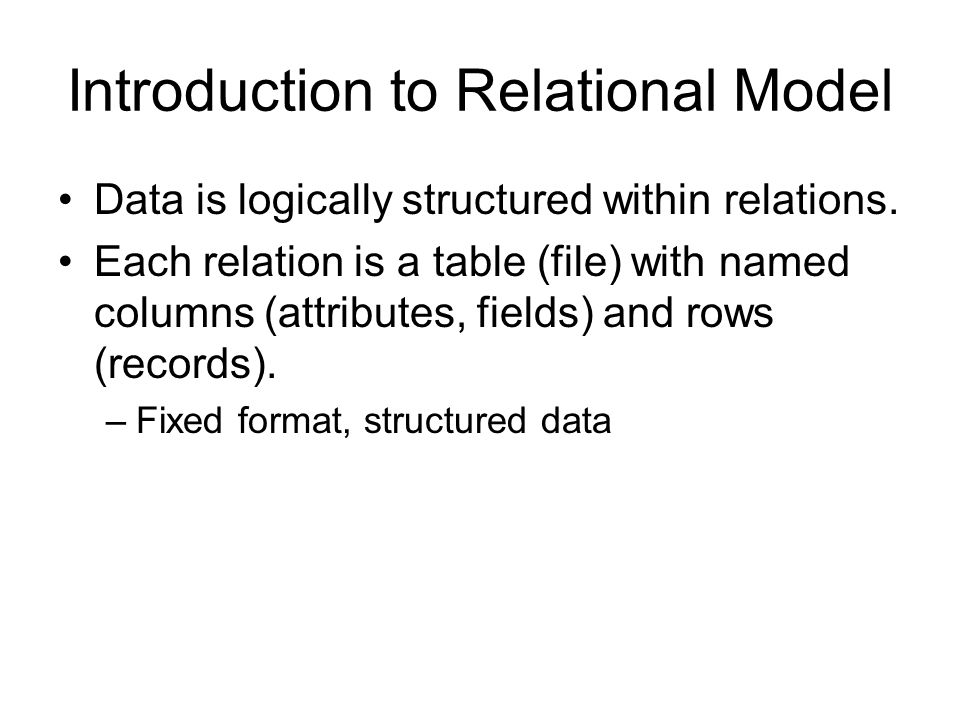 Introduction to Relational Model

• Data is logically structured within relations.
• Each relation is a table (file) with named columns (attributes, fields) and rows (records).
– Fixed format, structured data